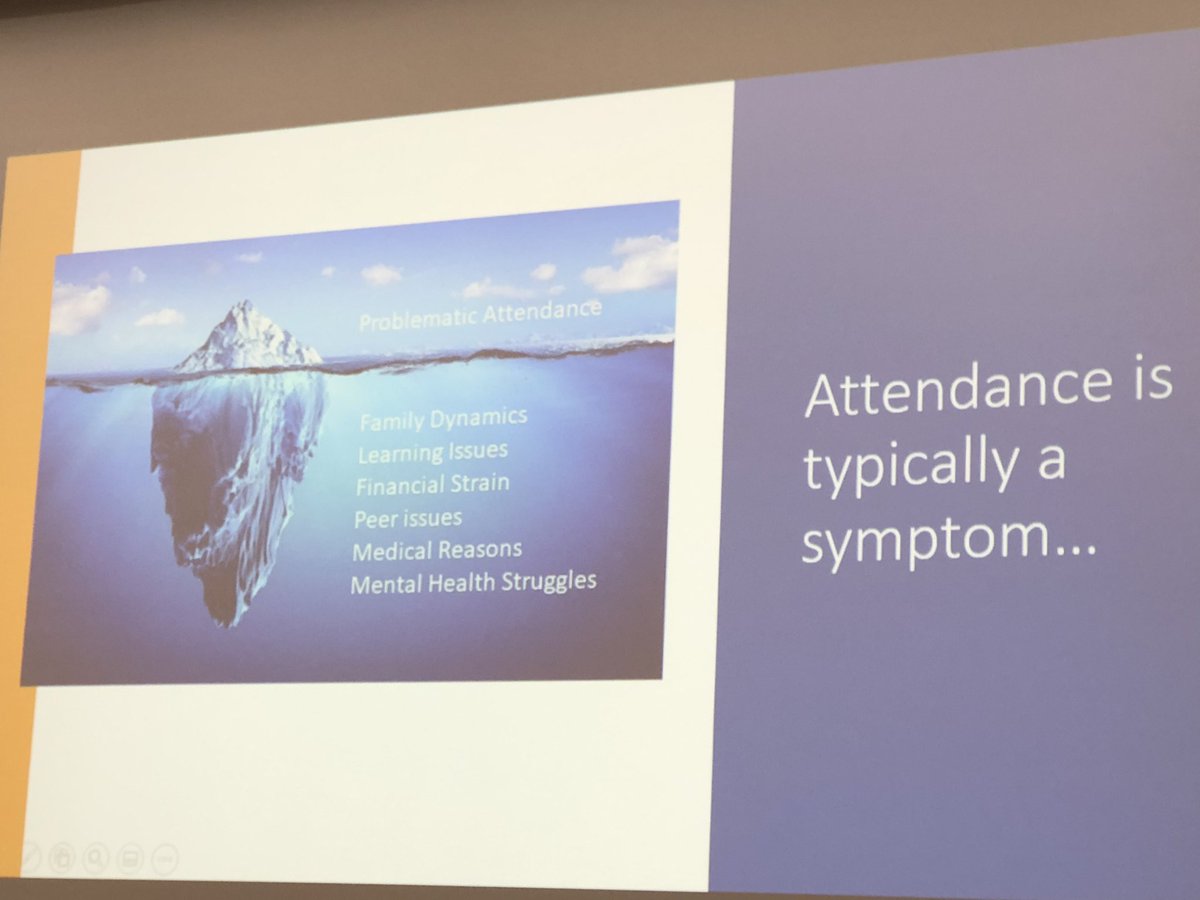 Problematic Attendance

Family Dynamics
Learning Issues
Financial Strain
Peer issues
Medical Reasons
Mental Health Struggles

Attendance is typically a symptom...